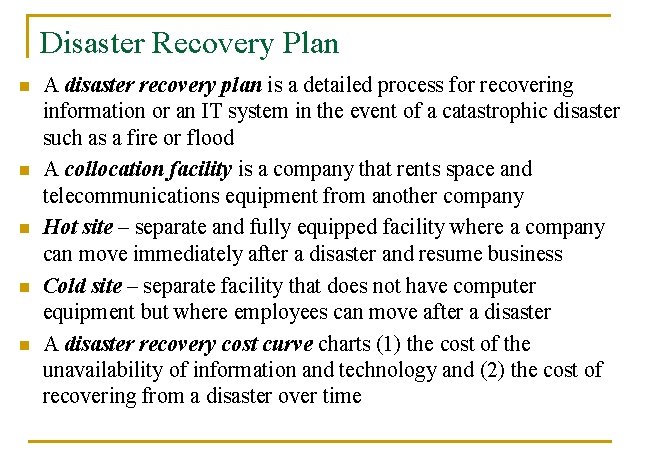 Disaster Recovery Plan

A disaster recovery plan is a detailed process for recovering information or an IT system in the event of a catastrophic disaster such as a fire or flood

A collocation facility is a company that rents space and telecommunications equipment from another company

Hot site – separate and fully equipped facility where a company can move immediately after a disaster and resume business

Cold site – separate facility that does not have computer equipment but where employees can move after a disaster

A disaster recovery cost curve charts (1) the cost of the unavailability of information and technology and (2) the cost of recovering from a disaster over time